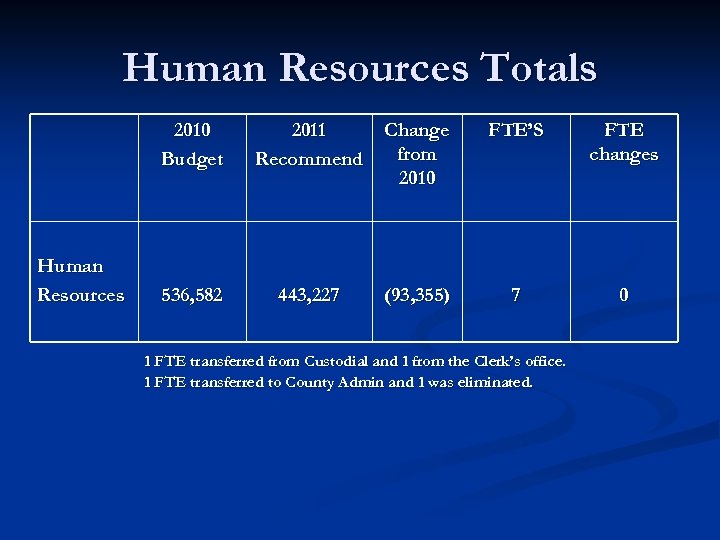 Human Resources Totals

|  | 2010 Budget | 2011 Recommend | Change from 2010 | FTE'S | FTE changes |
|---|---|---|---|---|---|
| Human Resources | 536,582 | 443,227 | (93,355) | 7 | 0 |

1 FTE transferred from Custodial and 1 from the Clerk's office.
1 FTE transferred to County Admin and 1 was eliminated.